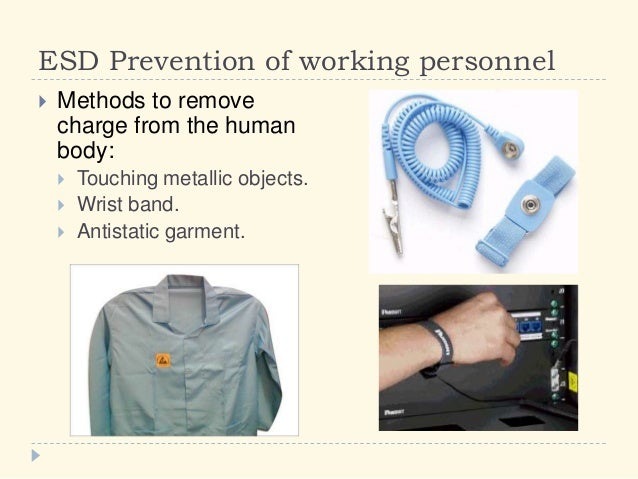 ESD Prevention of working personnel

Methods to remove charge from the human body:

Touching metallic objects.

Wrist band.

Antistatic garment.